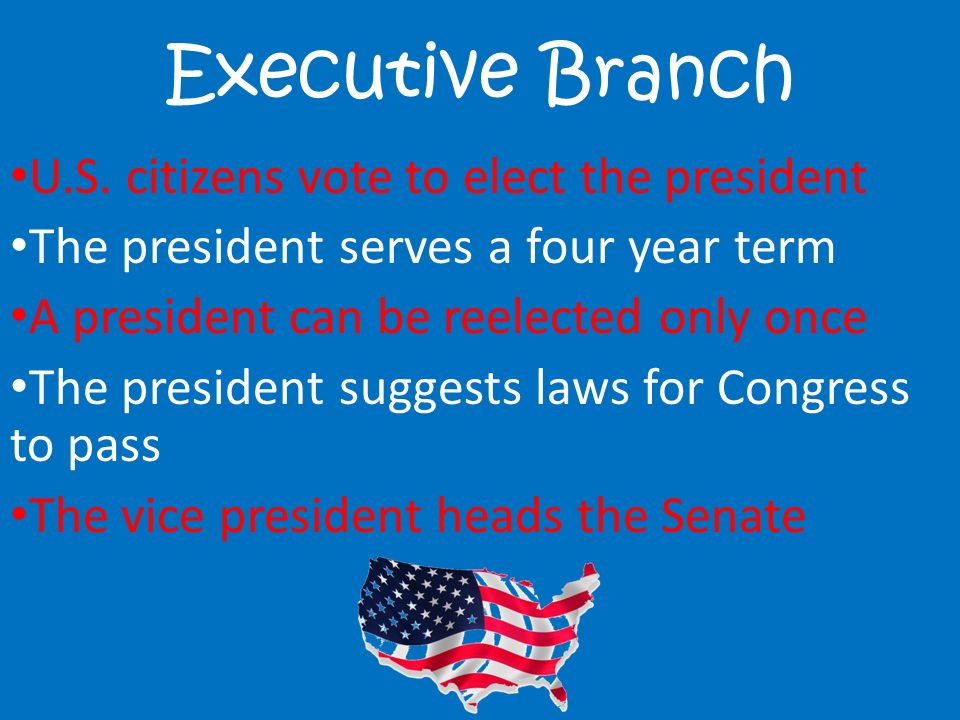 Executive Branch

•U.S. citizens vote to elect the president

•The president serves a four year term

•A president can be reelected only once

•The president suggests laws for Congress to pass

•The vice president heads the Senate